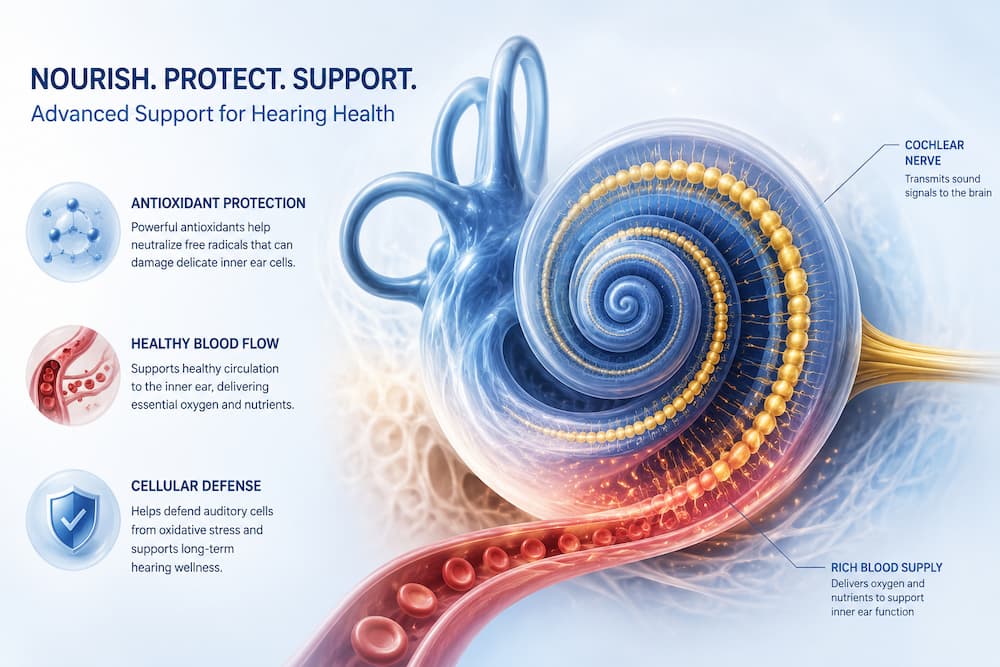 NOURISH. PROTECT. SUPPORT.
Advanced Support for Hearing Health

ANTIOXIDANT PROTECTION
Powerful antioxidants help neutralize free radicals that can damage delicate inner ear cells.

HEALTHY BLOOD FLOW
Supports healthy circulation to the inner ear, delivering essential oxygen and nutrients.

CELLULAR DEFENSE
Helps defend auditory cells from oxidative stress and supports long-term hearing wellness.

COCHLEAR NERVE
Transmits sound signals to the brain

RICH BLOOD SUPPLY
Delivers oxygen and nutrients to support inner ear function